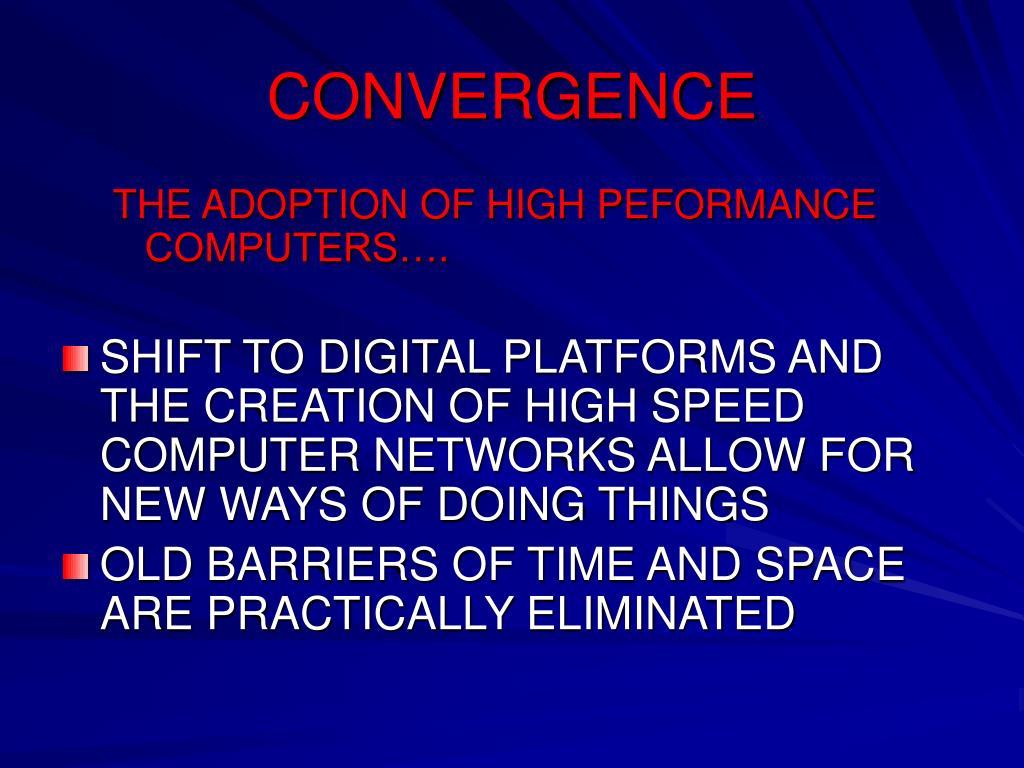 CONVERGENCE

THE ADOPTION OF HIGH PEFORMANCE COMPUTERS….

SHIFT TO DIGITAL PLATFORMS AND THE CREATION OF HIGH SPEED COMPUTER NETWORKS ALLOW FOR NEW WAYS OF DOING THINGS

OLD BARRIERS OF TIME AND SPACE ARE PRACTICALLY ELIMINATED